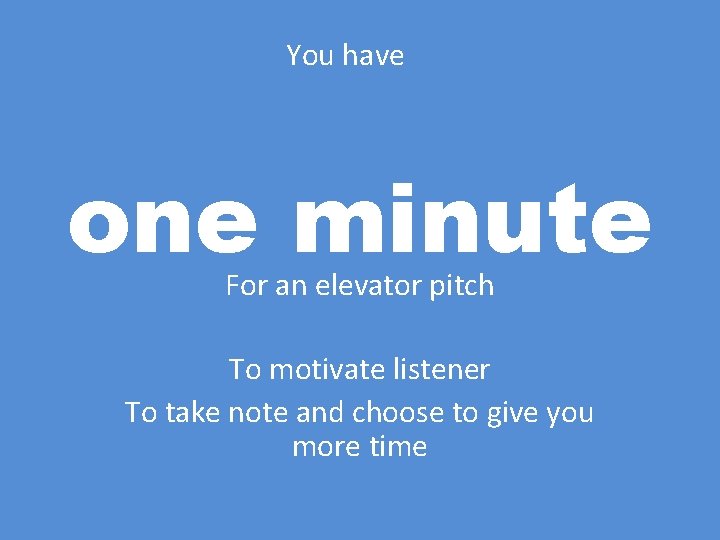 You have

one minute

For an elevator pitch

To motivate listener

To take note and choose to give you more time